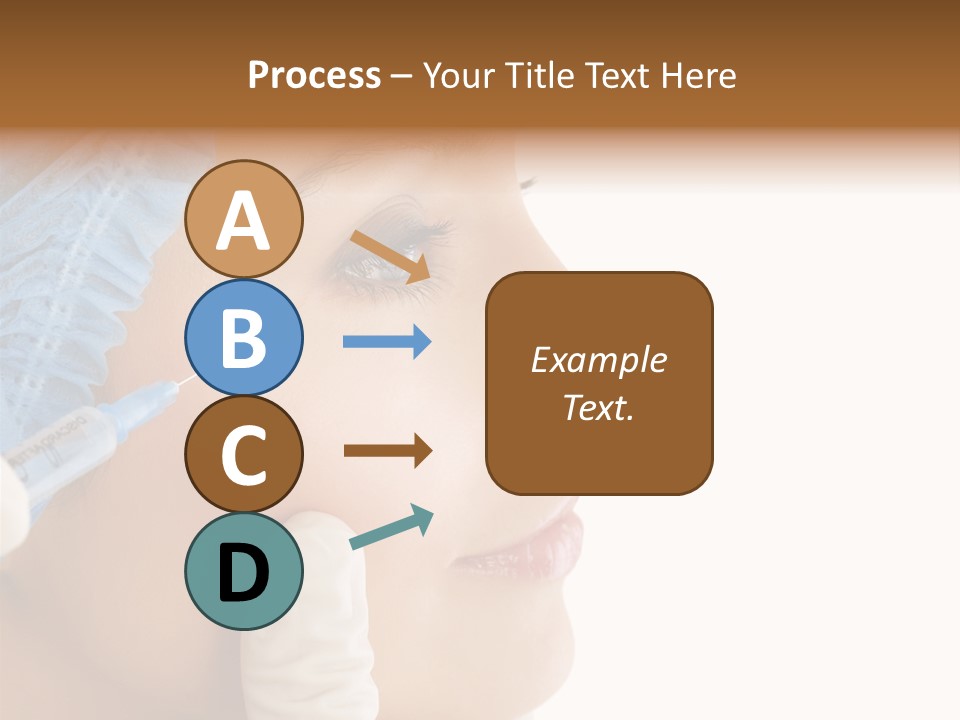 Process – Your Title Text Here

A

B

C

D

Example Text.